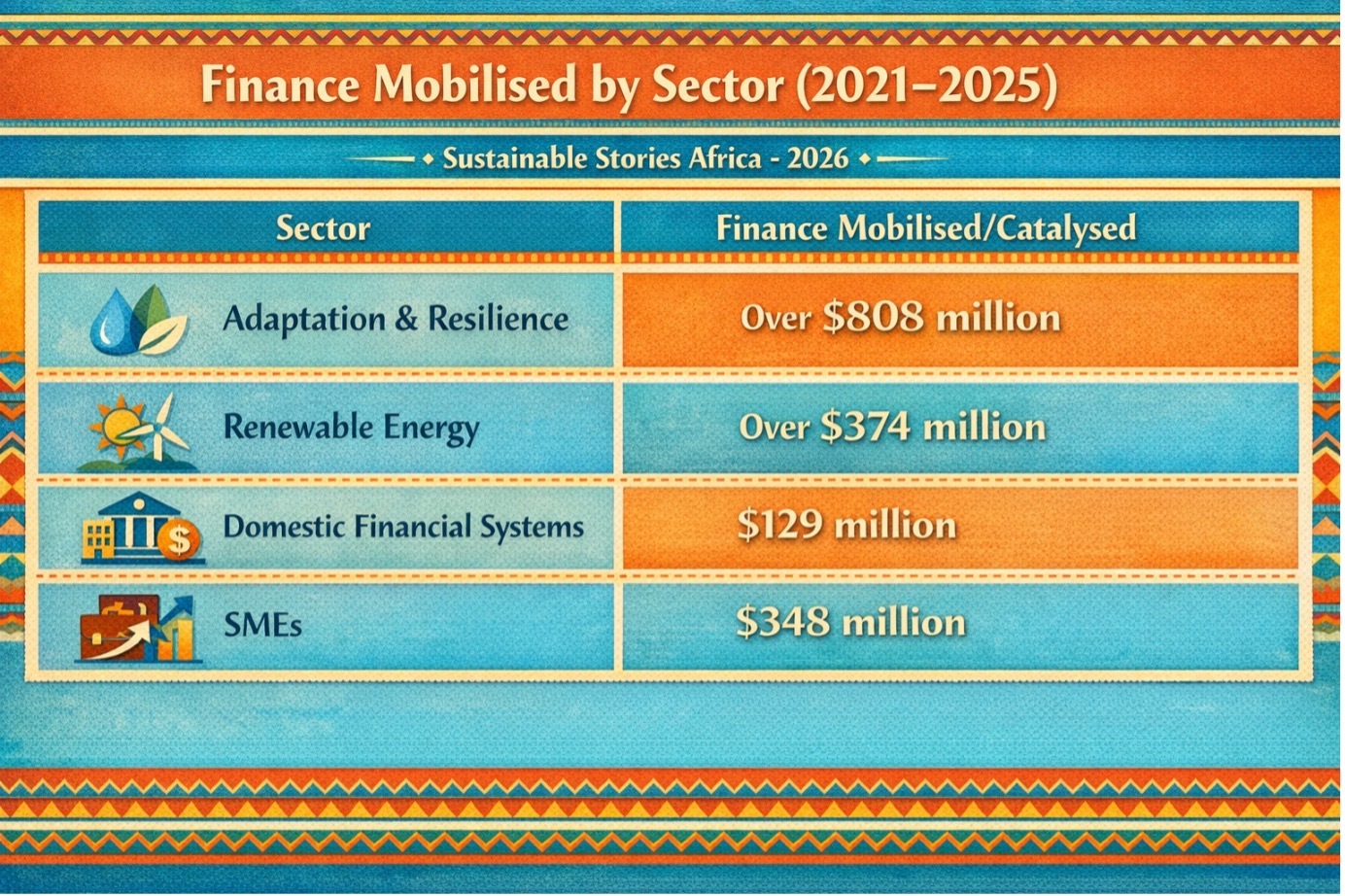 Finance Mobilised by Sector (2021–2025)

Sustainable Stories Africa - 2026

| Sector | Finance Mobilised/Catalysed |
|---|---|
| Adaptation & Resilience | Over \$808 million |
| Renewable Energy | Over \$374 million |
| Domestic Financial Systems | \$129 million |
| SMEs | \$348 million |